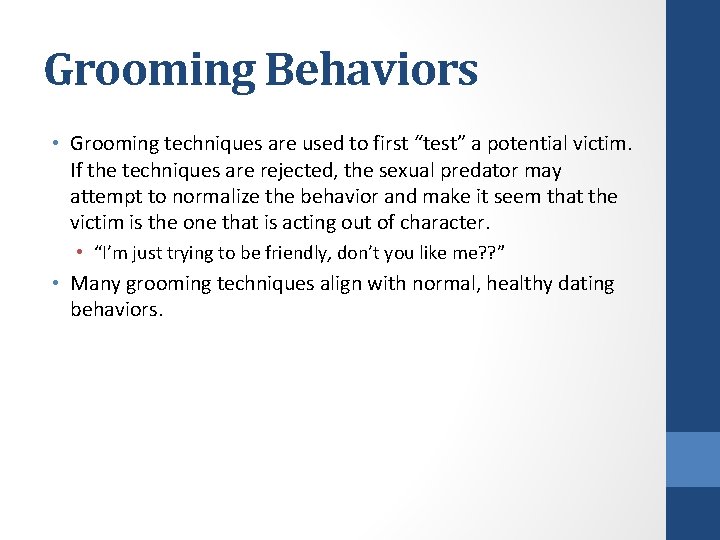 Grooming Behaviors

• Grooming techniques are used to first “test” a potential victim. If the techniques are rejected, the sexual predator may attempt to normalize the behavior and make it seem that the victim is the one that is acting out of character.

• “I’m just trying to be friendly, don’t you like me??”

• Many grooming techniques align with normal, healthy dating behaviors.